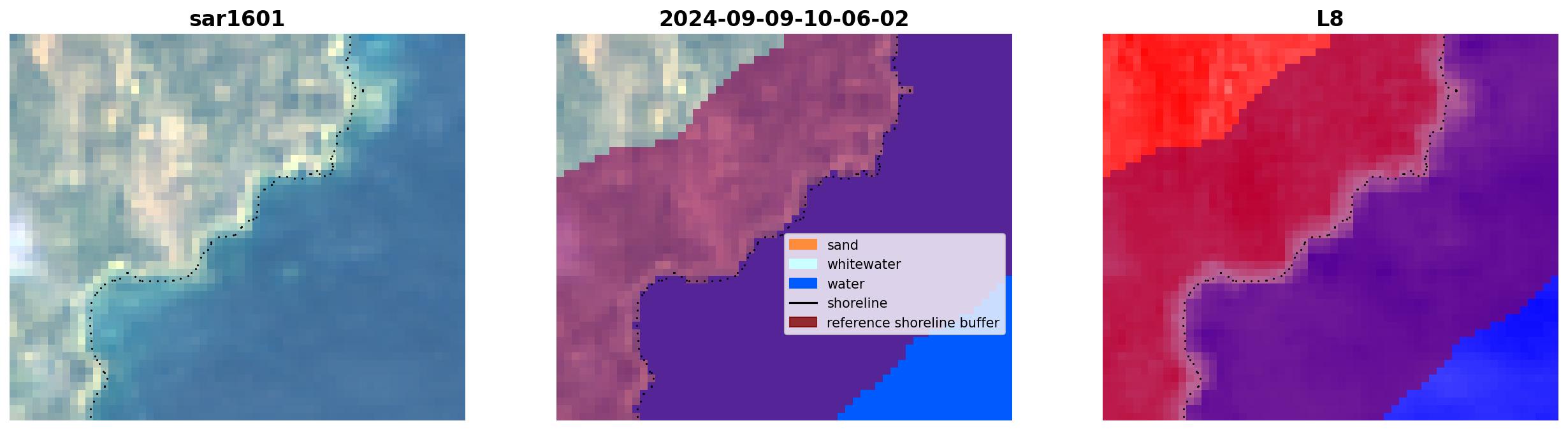 sar1601

2024-09-09-10-06-02

sand
whitewater
water
shoreline
reference shoreline buffer

L8